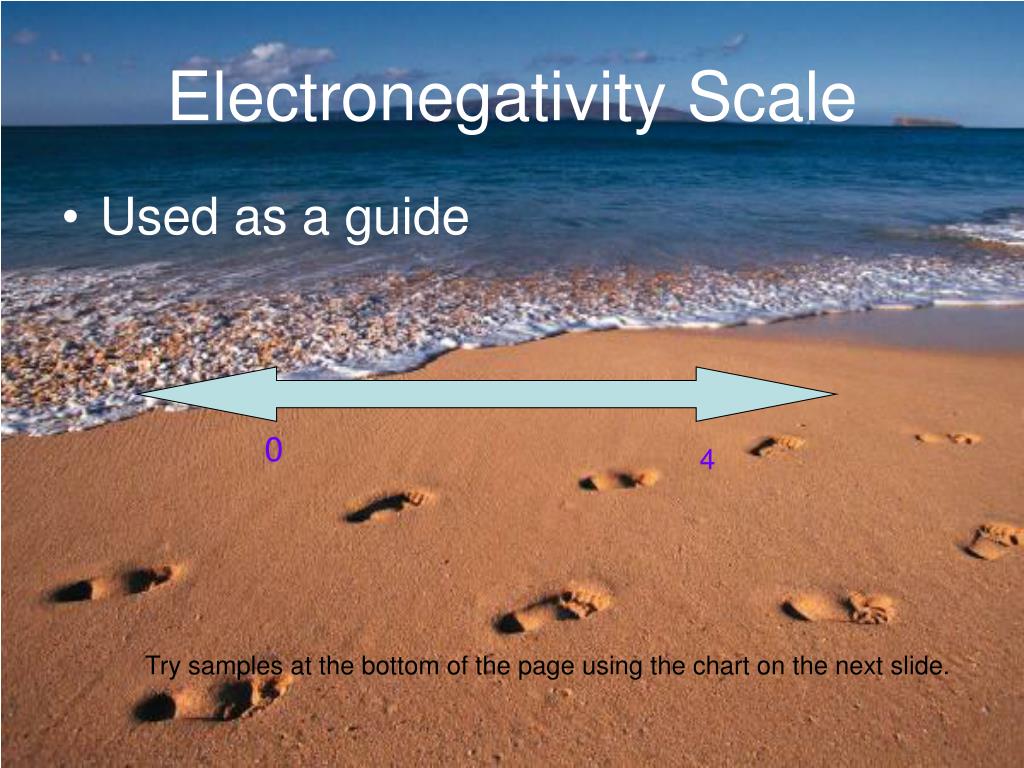 Electronegativity Scale

• Used as a guide

0

4

Try samples at the bottom of the page using the chart on the next slide.